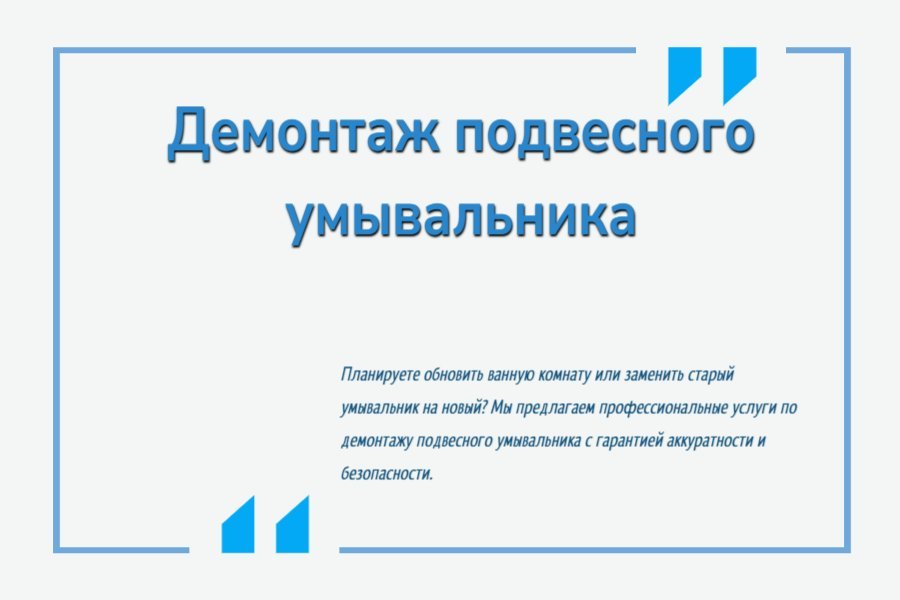 Демонтаж подвесного умывальника

Планируете обновить ванную комнату или заменить старый умывальник на новый? Мы предлагаем профессиональные услуги по демонтажу подвесного умывальника с гарантией аккуратности и безопасности.